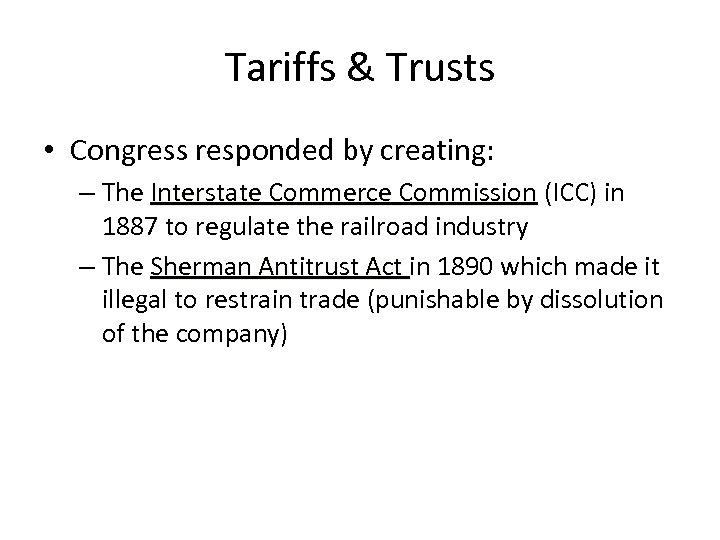 Tariffs & Trusts

• Congress responded by creating:
  – The Interstate Commerce Commission (ICC) in 1887 to regulate the railroad industry
  – The Sherman Antitrust Act in 1890 which made it illegal to restrain trade (punishable by dissolution of the company)